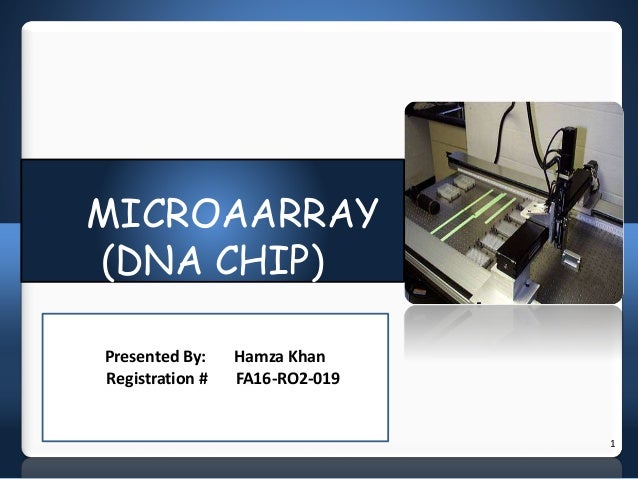 MICROAARRAY
(DNA CHIP)

Presented By: Hamza Khan
Registration # FA16-RO2-019

1